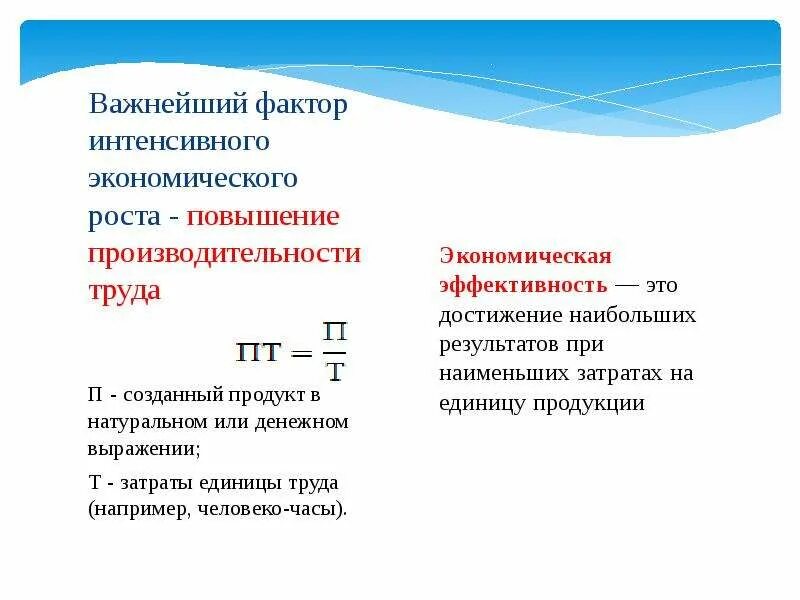 Важнейший фактор интенсивного экономического роста - повышение производительности труда

$ПТ = \frac{П}{Т}$

П - созданный продукт в натуральном или денежном выражении;

Т - затраты единицы труда (например, человеко-часы).

Экономическая эффективность — это достижение наибольших результатов при наименьших затратах на единицу продукции